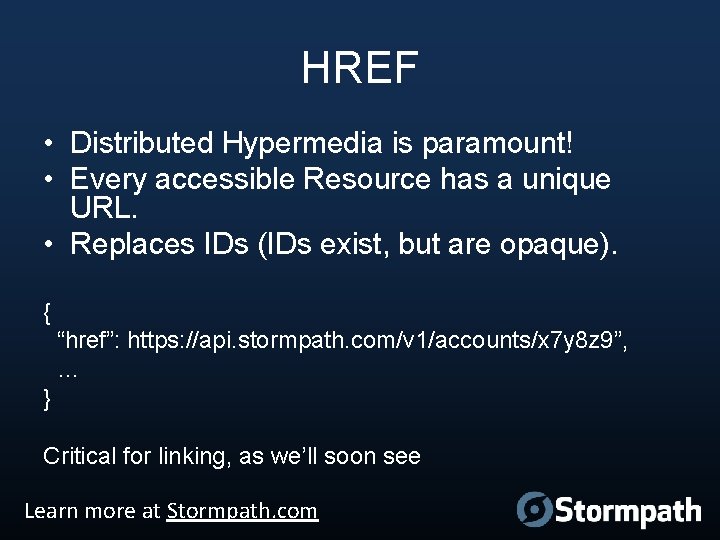 HREF

• Distributed Hypermedia is paramount!
• Every accessible Resource has a unique URL.
• Replaces IDs (IDs exist, but are opaque).

{
“href”: https://api.stormpath.com/v1/accounts/x7y8z9”,
…
}

Critical for linking, as we’ll soon see

Learn more at Stormpath.com

Stormpath